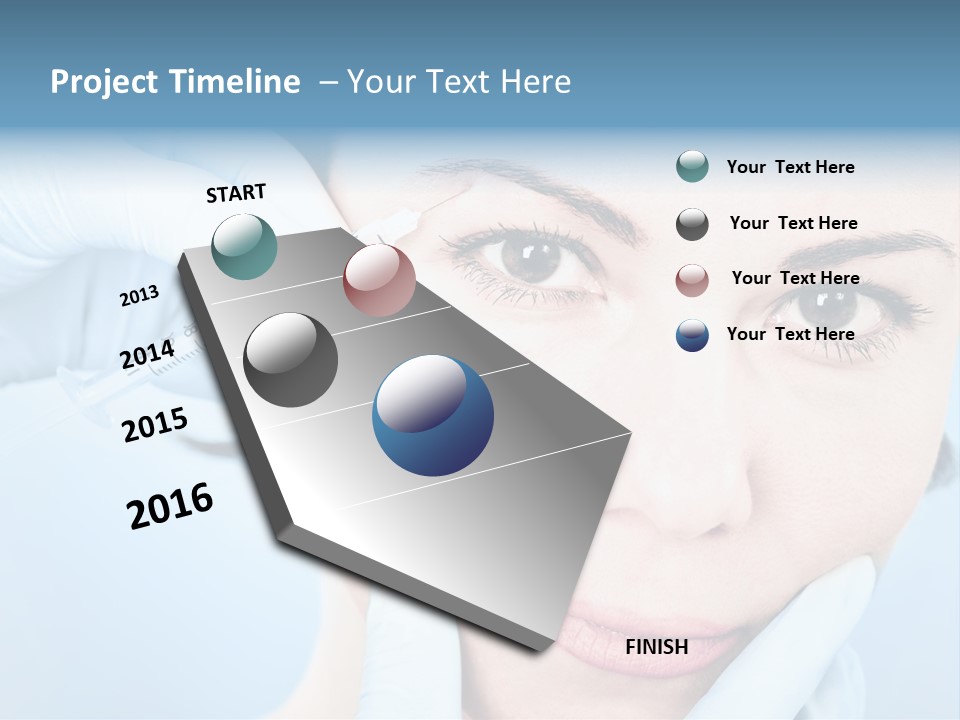 Project Timeline – Your Text Here

START

2013

2014

2015

2016

FINISH

Your Text Here

Your Text Here

Your Text Here

Your Text Here